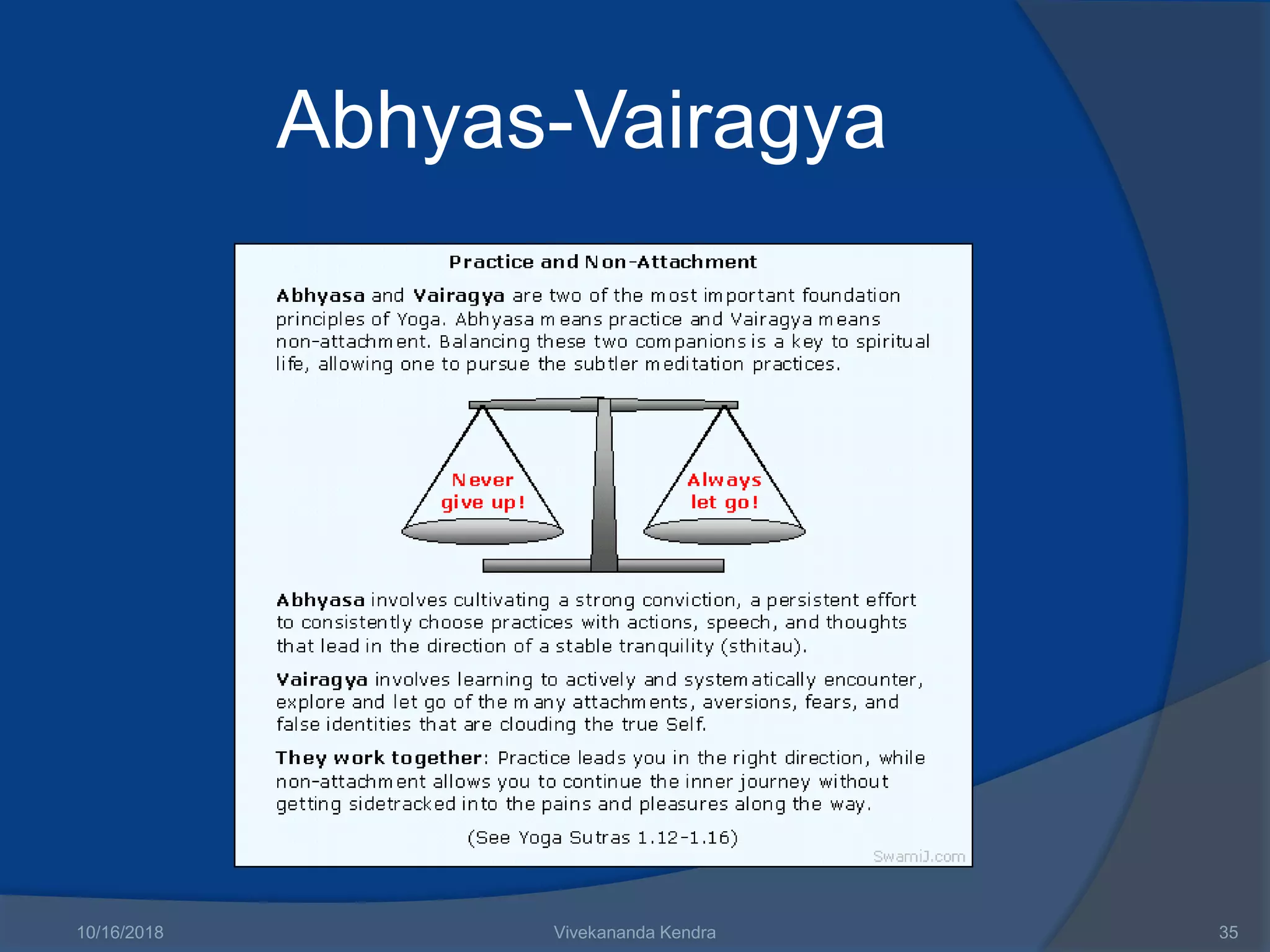 Abhyas-Vairagya

Practice and Non-Attachment

Abhyasa and Vairagya are two of the most important foundation principles of Yoga. Abhyasa means practice and Vairagya means non-attachment. Balancing these two companions is a key to spiritual life, allowing one to pursue the subtler meditation practices.

Never give up!

Always let go!

Abhyasa involves cultivating a strong conviction, a persistent effort to consistently choose practices with actions, speech, and thoughts that lead in the direction of a stable tranquility (sthitau).

Vairagya involves learning to actively and systematically encounter, explore and let go of the many attachments, aversions, fears, and false identities that are clouding the true Self.

They work together: Practice leads you in the right direction, while non-attachment allows you to continue the inner journey without getting sidetracked into the pains and pleasures along the way.

(See Yoga Sutras 1.12-1.16)

SwamiJ.com

10/16/2018

Vivekananda Kendra

35